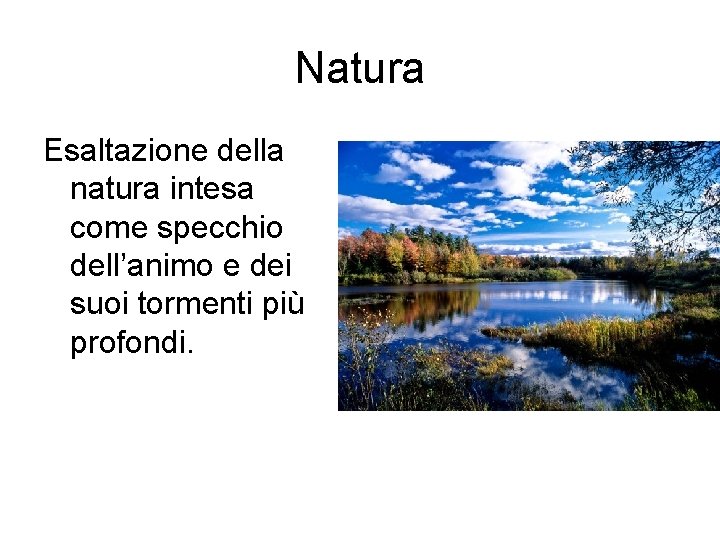 Natura

Esaltazione della natura intesa come specchio dell’animo e dei suoi tormenti più profondi.